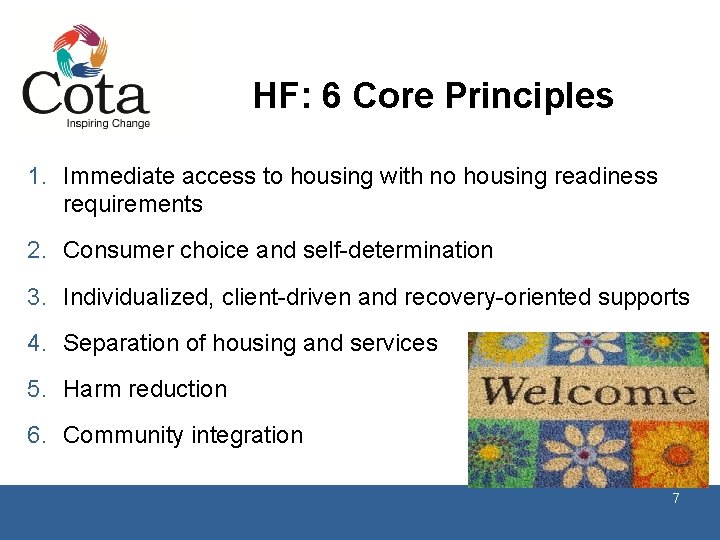 Cota
Inspiring Change

HF: 6 Core Principles

1. Immediate access to housing with no housing readiness requirements
2. Consumer choice and self-determination
3. Individualized, client-driven and recovery-oriented supports
4. Separation of housing and services
5. Harm reduction
6. Community integration

Welcome

7